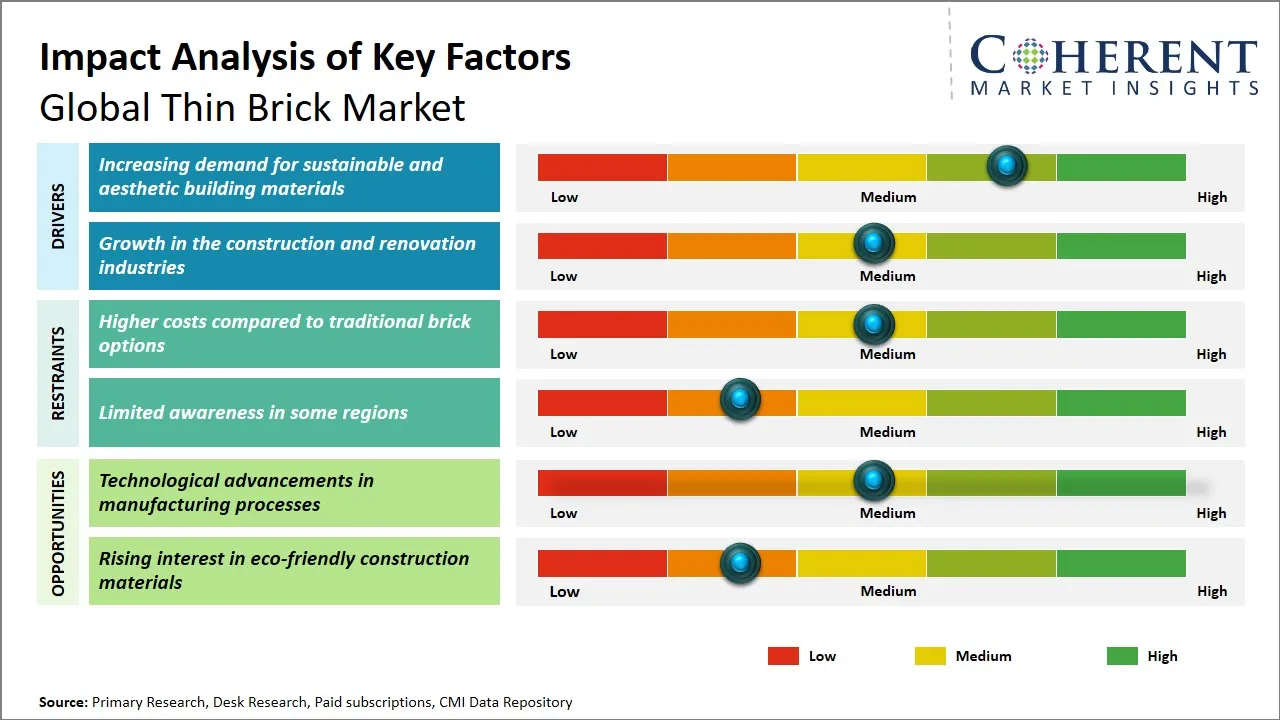 Impact Analysis of Key Factors
Global Thin Brick Market

COHERENT
MARKET INSIGHTS

DRIVERS

Increasing demand for sustainable and aesthetic building materials
Low Medium High

Growth in the construction and renovation industries
Low Medium High

RESTRAINTS

Higher costs compared to traditional brick options
Low Medium High

Limited awareness in some regions
Low Medium High

OPPORTUNITIES

Technological advancements in manufacturing processes
Low Medium High

Rising interest in eco-friendly construction materials
Low Medium High

Low Medium High

Source: Primary Research, Desk Research, Paid subscriptions, CMI Data Repository